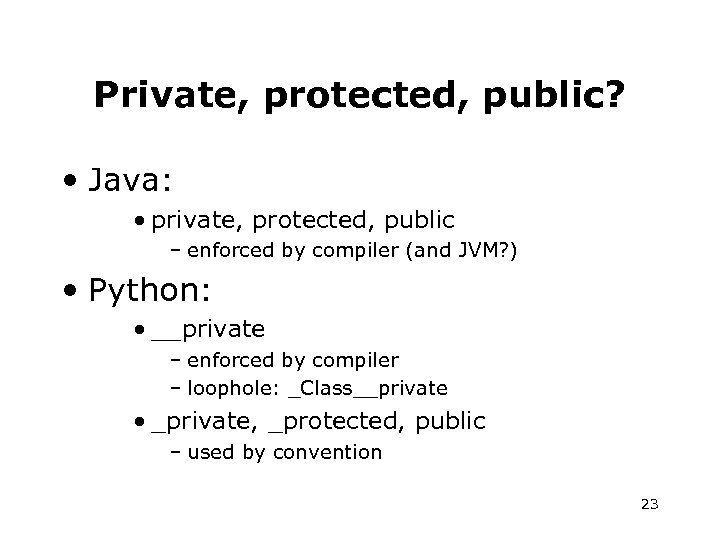 Private, protected, public?

• Java:
  • private, protected, public
    – enforced by compiler (and JVM?)

• Python:
  • __private
    – enforced by compiler
    – loophole: _Class__private
  • _private, _protected, public
    – used by convention

23